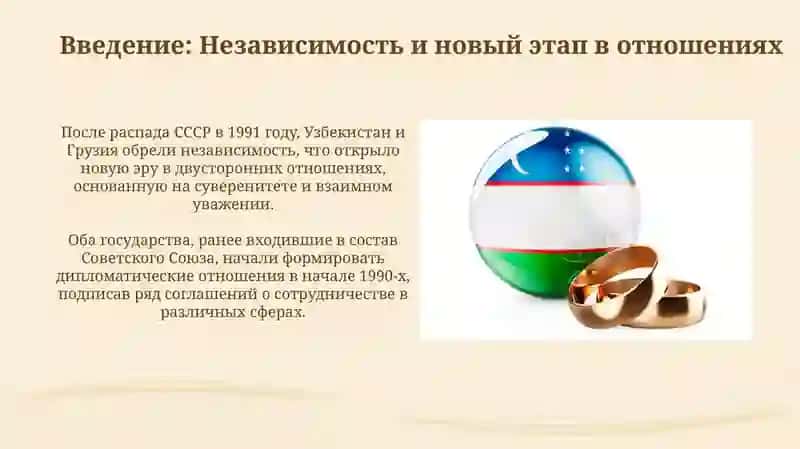 Введение: Независимость и новый этап в отношениях

После распада СССР в 1991 году, Узбекистан и Грузия обрели независимость, что открыло новую эру в двусторонних отношениях, основанную на суверенитете и взаимном уважении.

Оба государства, ранее входившие в состав Советского Союза, начали формировать дипломатические отношения в начале 1990-х, подписав ряд соглашений о сотрудничестве в различных сферах.